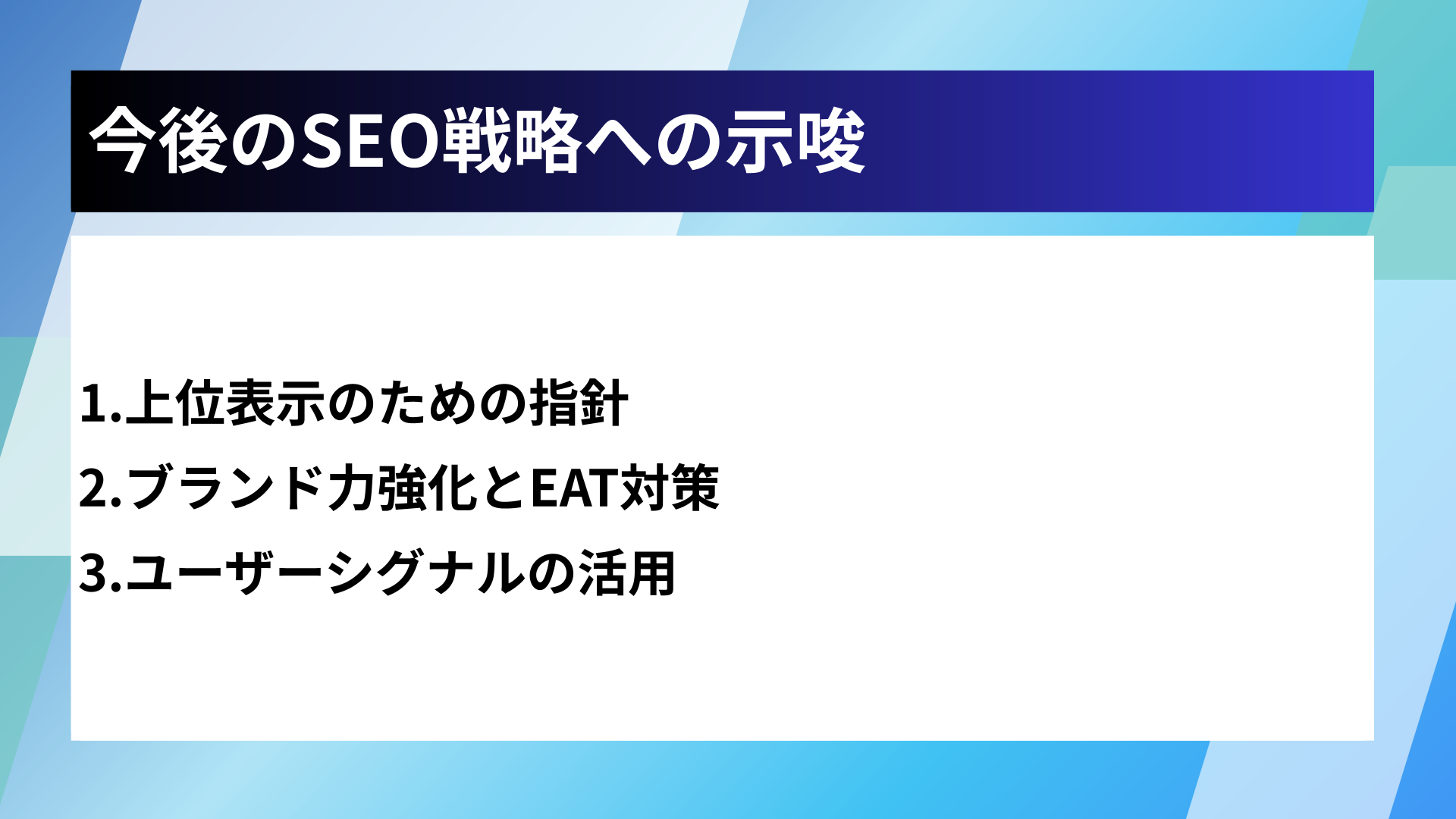 今後のSEO戦略への示唆

1.上位表示のための指針
2.ブランド力強化とEAT対策
3.ユーザーシグナルの活用